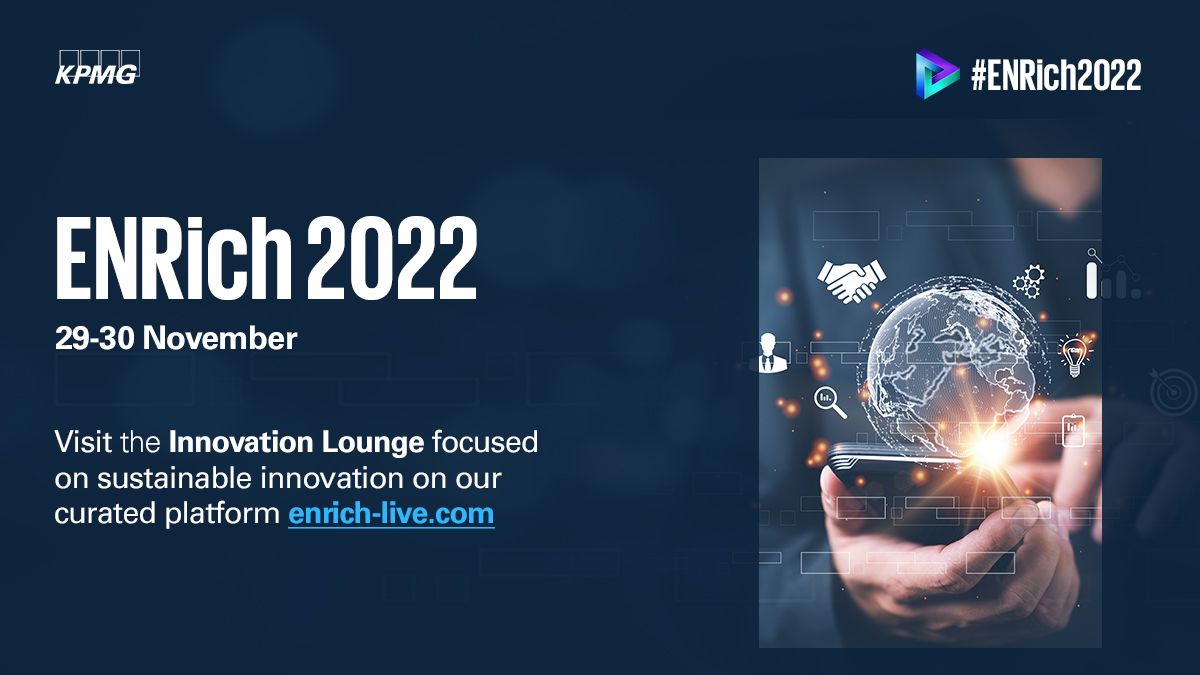 KPMG

#ENRich2022

ENRich 2022

29-30 November

Visit the Innovation Lounge focused on sustainable innovation on our curated platform enrich-live.com